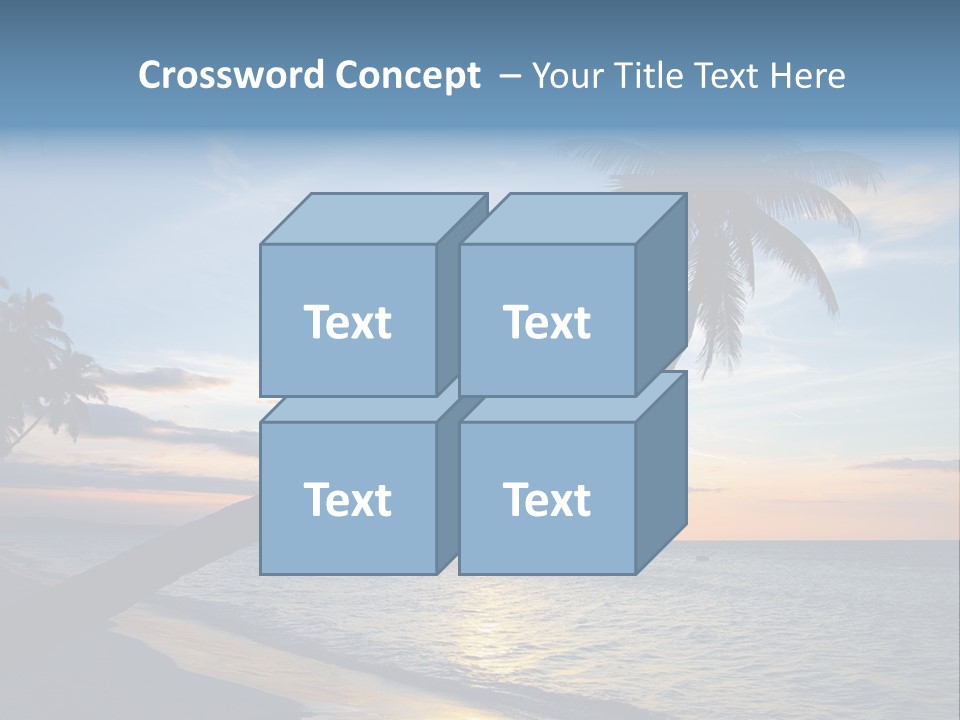 Crossword Concept – Your Title Text Here

Text

Text

Text

Text